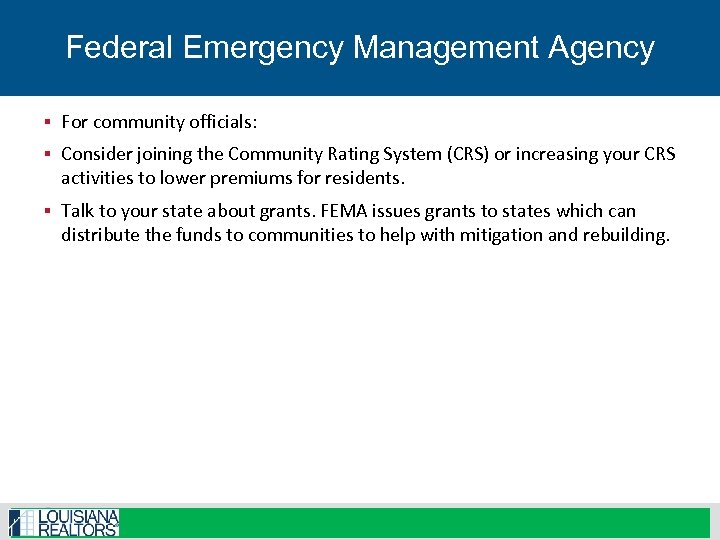 Federal Emergency Management Agency

▪ For community officials:

▪ Consider joining the Community Rating System (CRS) or increasing your CRS activities to lower premiums for residents.

▪ Talk to your state about grants. FEMA issues grants to states which can distribute the funds to communities to help with mitigation and rebuilding.

LOUISIANA REALTORS®